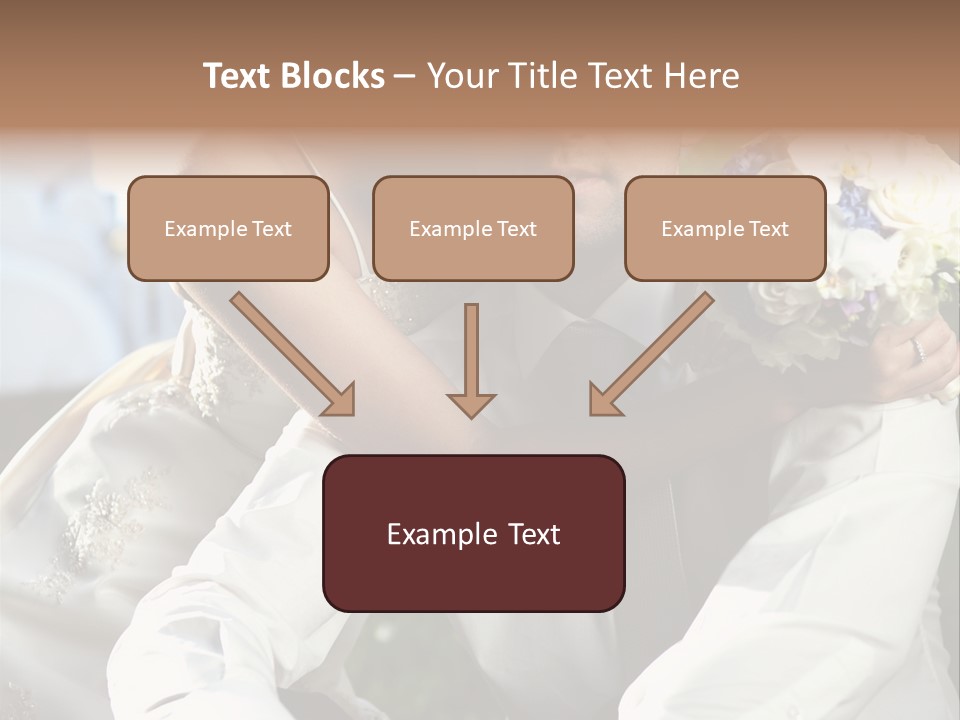 Text Blocks – Your Title Text Here

Example Text

Example Text

Example Text

Example Text